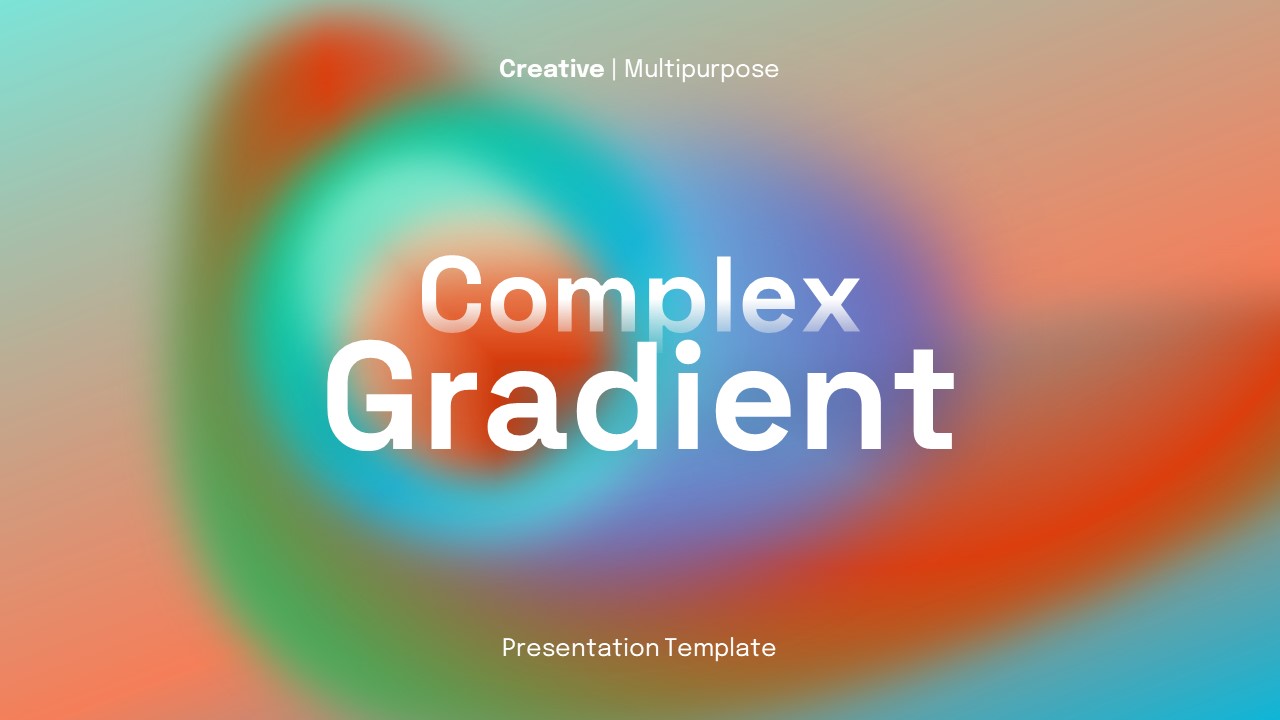 Creative | Multipurpose

Complex Gradient

Presentation Template